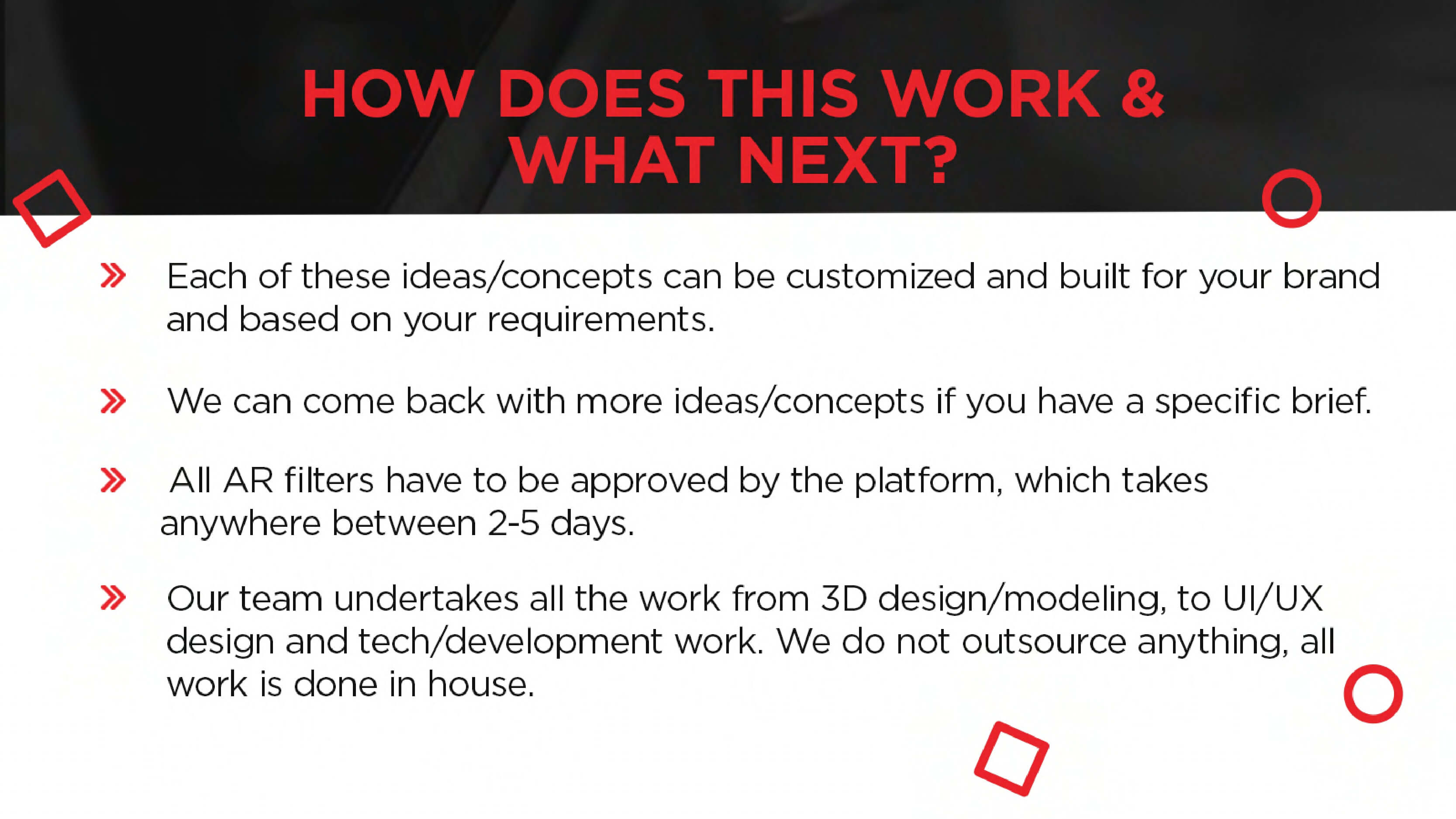 HOW DOES THIS WORK & WHAT NEXT?

» Each of these ideas/concepts can be customized and built for your brand and based on your requirements.

» We can come back with more ideas/concepts if you have a specific brief.

» All AR filters have to be approved by the platform, which takes anywhere between 2-5 days.

» Our team undertakes all the work from 3D design/modeling, to UI/UX design and tech/development work. We do not outsource anything, all work is done in house.